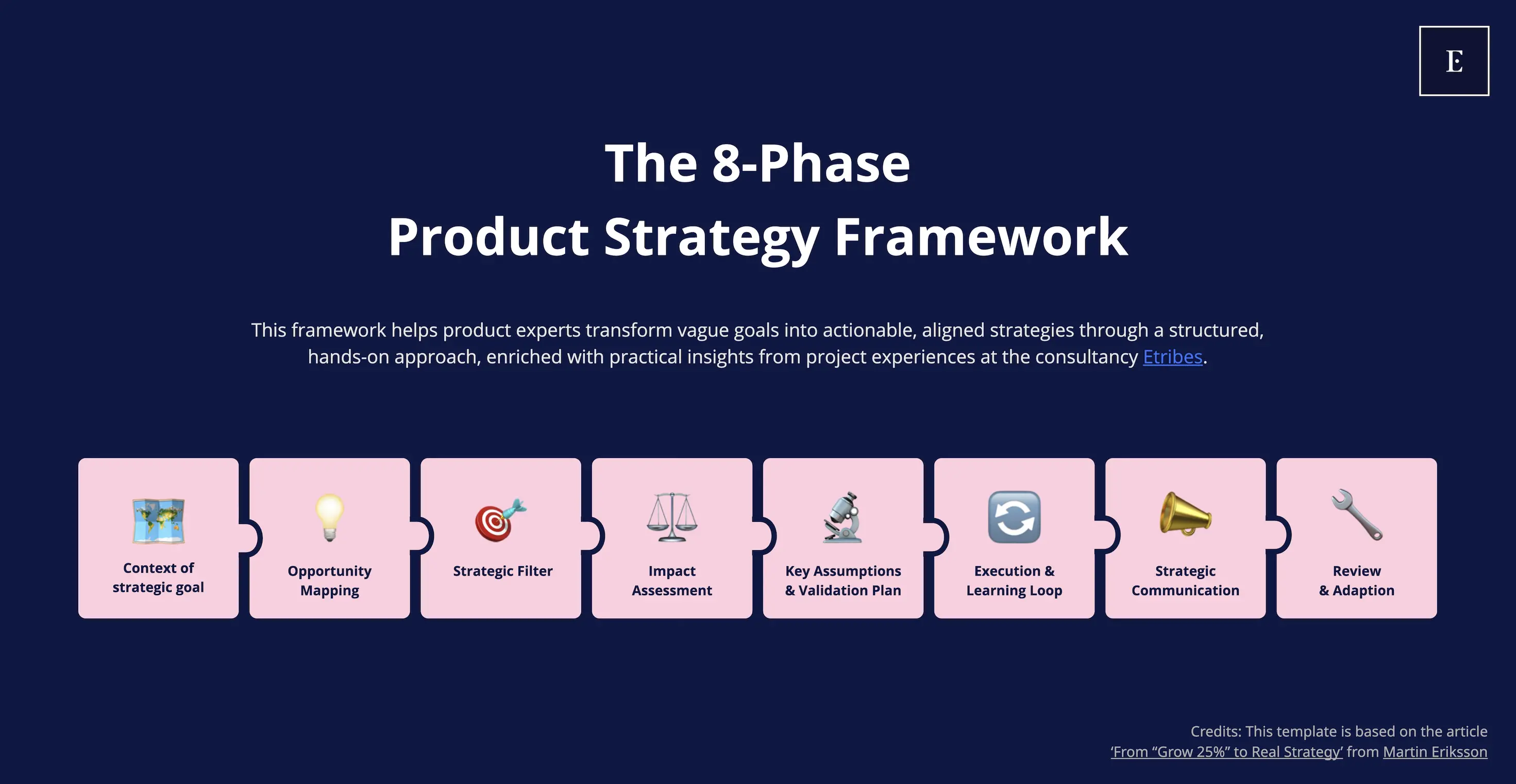 E

The 8-Phase
Product Strategy Framework

This framework helps product experts transform vague goals into actionable, aligned strategies through a structured, hands-on approach, enriched with practical insights from project experiences at the consultancy Etribes.

Context of strategic goal

Opportunity Mapping

Strategic Filter

Impact Assessment

Key Assumptions & Validation Plan

Execution & Learning Loop

Strategic Communication

Review & Adaption

Credits: This template is based on the article 'From "Grow 25%" to Real Strategy' from Martin Eriksson